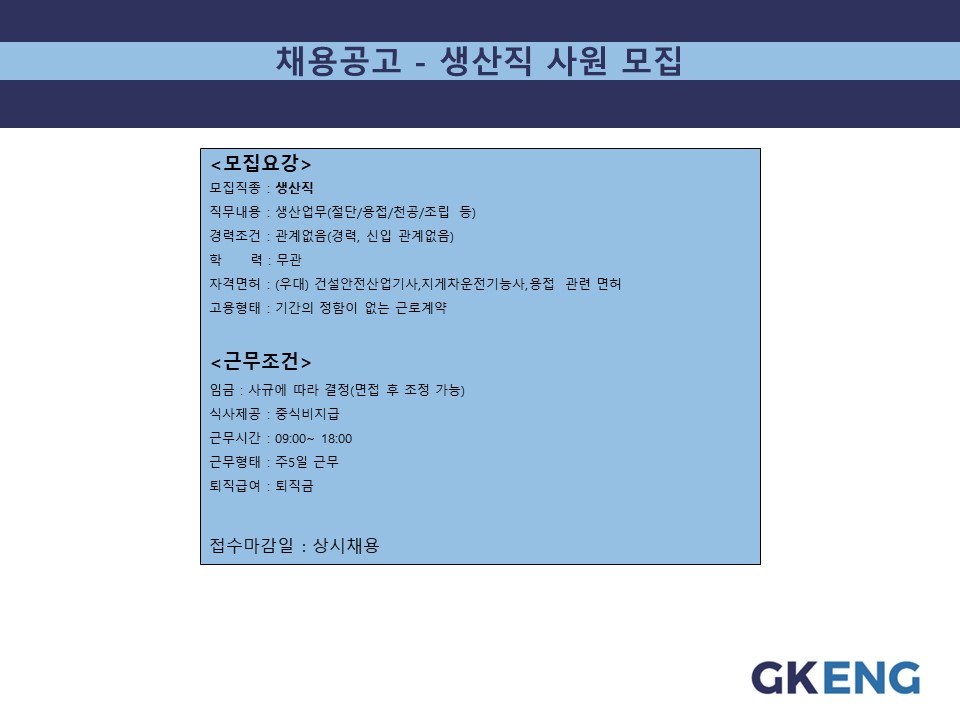 채용공고 - 생산직 사원 모집

<모집요강>
모집직종 : 생산직
직무내용 : 생산업무(절단/용접/천공/조립 등)
경력조건 : 관계없음(경력, 신입 관계없음)
학 력 : 무관
자격면허 : (우대) 건설안전산업기사,지게차운전기능사,용접 관련 면허
고용형태 : 기간의 정함이 없는 근로계약

<근무조건>
임금 : 사규에 따라 결정(면접 후 조정 가능)
식사제공 : 중식비지급
근무시간 : 09:00~ 18:00
근무형태 : 주5일 근무
퇴직급여 : 퇴직금

접수마감일 : 상시채용

GKENG